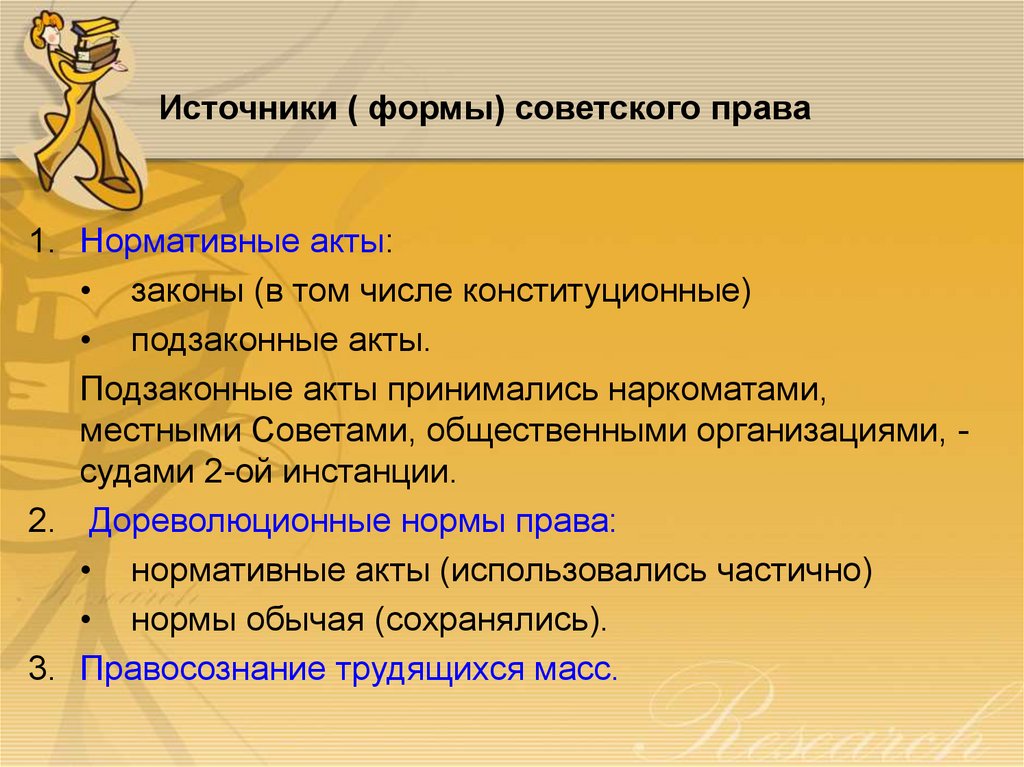 Источники ( формы) советского права

1. Нормативные акты:
• законы (в том числе конституционные)
• подзаконные акты.
Подзаконные акты принимались наркоматами, местными Советами, общественными организациями, - судами 2-ой инстанции.
2. Дореволюционные нормы права:
• нормативные акты (использовались частично)
• нормы обычая (сохранялись).
3. Правосознание трудящихся масс.

Research